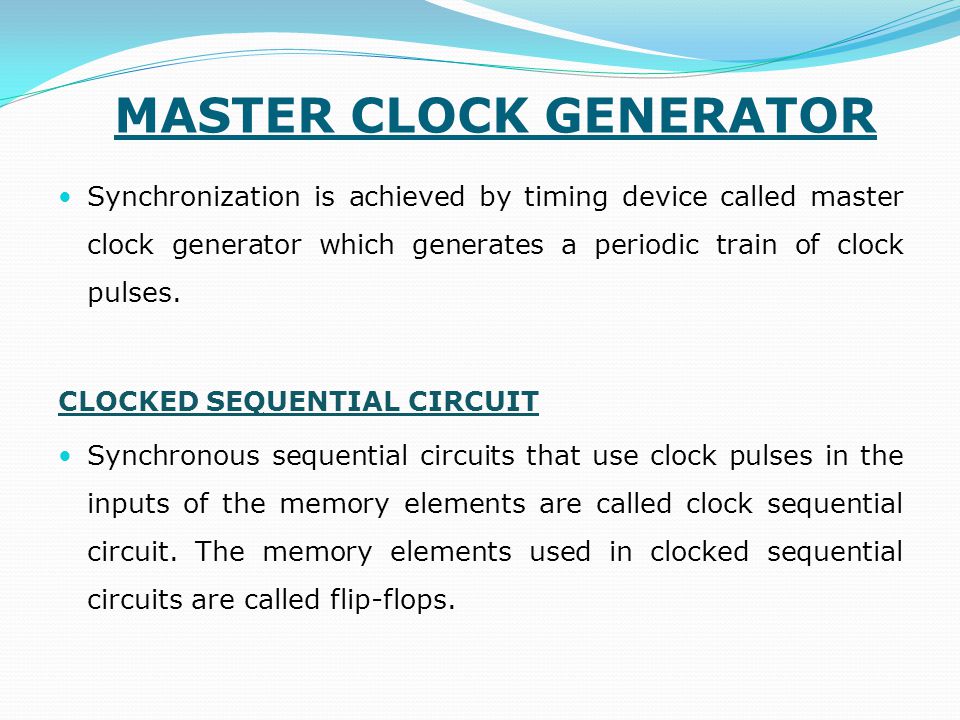 MASTER CLOCK GENERATOR

• Synchronization is achieved by timing device called master clock generator which generates a periodic train of clock pulses.

CLOCKED SEQUENTIAL CIRCUIT

• Synchronous sequential circuits that use clock pulses in the inputs of the memory elements are called clock sequential circuit. The memory elements used in clocked sequential circuits are called flip-flops.